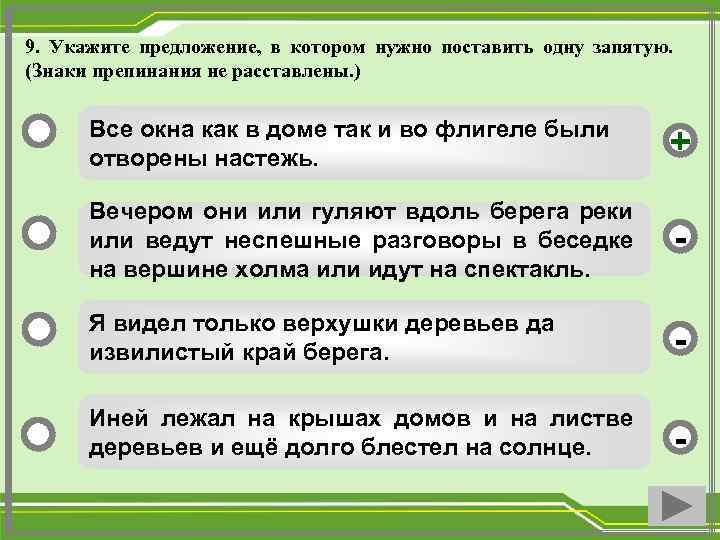 9. Укажите предложение, в котором нужно поставить одну запятую. (Знаки препинания не расставлены.)

Все окна как в доме так и во флигеле были отворены настежь.

+

Вечером они или гуляют вдоль берега реки или ведут неспешные разговоры в беседке на вершине холма или идут на спектакль.

-

Я видел только верхушки деревьев да извилистый край берега.

-

Иней лежал на крышах домов и на листве деревьев и ещё долго блестел на солнце.

-